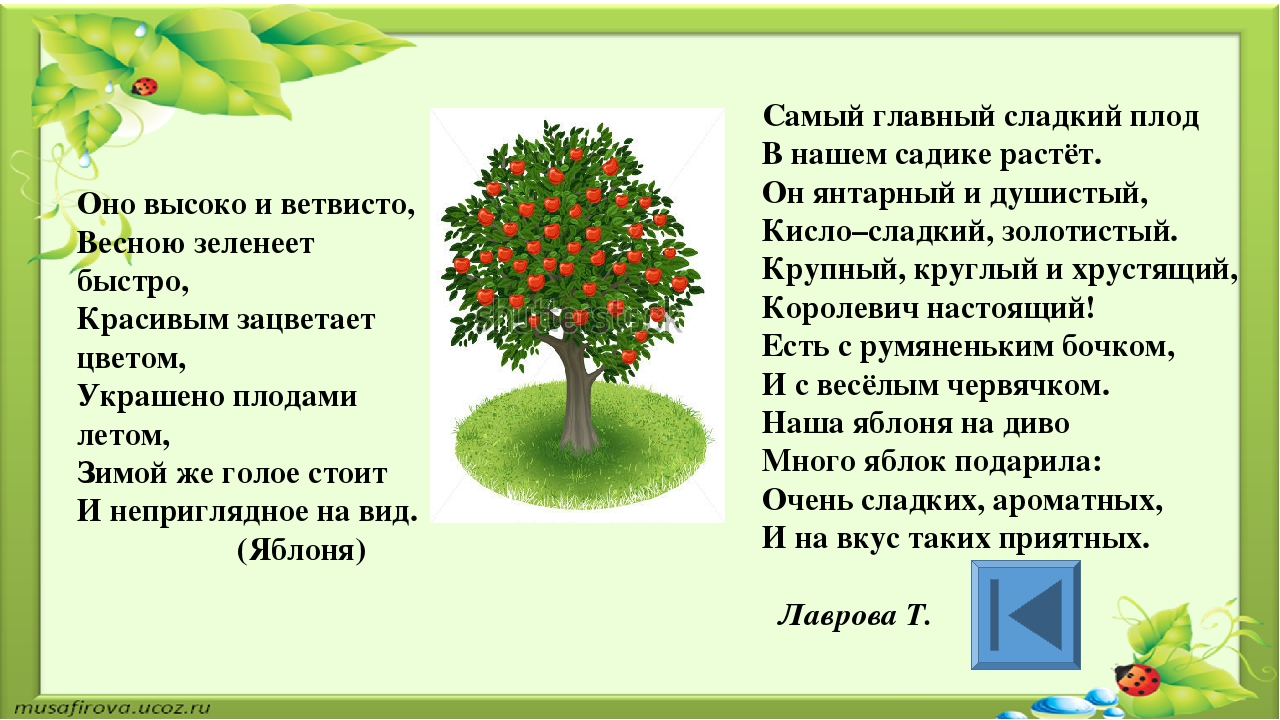 Оно высоко и ветвисто,
Весною зеленеет быстро,
Красивым зацветает цветом,
Украшено плодами летом,
Зимой же голое стоит
И неприглядное на вид.
(Яблоня)

shutterstock

Самый главный сладкий плод
В нашем садике растёт.
Он янтарный и душистый,
Кисло–сладкий, золотистый.
Крупный, круглый и хрустящий,
Королевич настоящий!
Есть с румяненьким бочком,
И с весёлым червячком.
Наша яблоня на диво
Много яблок подарила:
Очень сладких, ароматных,
И на вкус таких приятных.

Лаврова Т.

musafirova.ucoz.ru